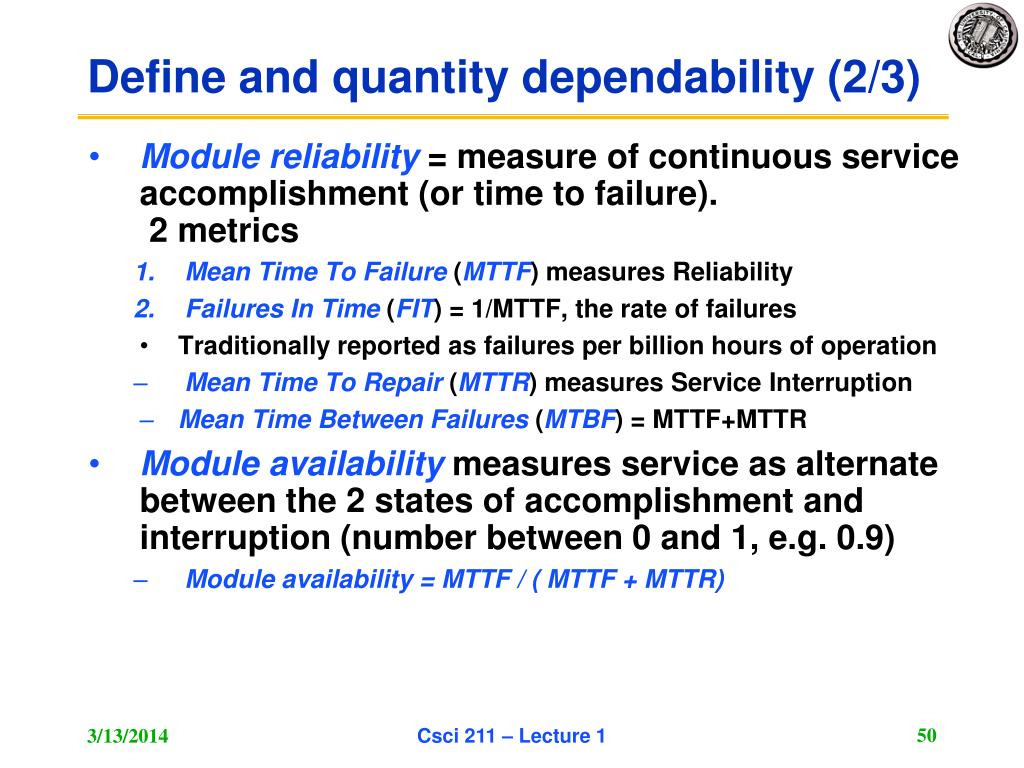 Define and quantity dependability (2/3)

• Module reliability = measure of continuous service accomplishment (or time to failure).
2 metrics
1. Mean Time To Failure (MTTF) measures Reliability
2. Failures In Time (FIT) = 1/MTTF, the rate of failures
• Traditionally reported as failures per billion hours of operation
– Mean Time To Repair (MTTR) measures Service Interruption
– Mean Time Between Failures (MTBF) = MTTF+MTTR

• Module availability measures service as alternate between the 2 states of accomplishment and interruption (number between 0 and 1, e.g. 0.9)
– Module availability = MTTF / ( MTTF + MTTR)

3/13/2014

Csci 211 – Lecture 1

50